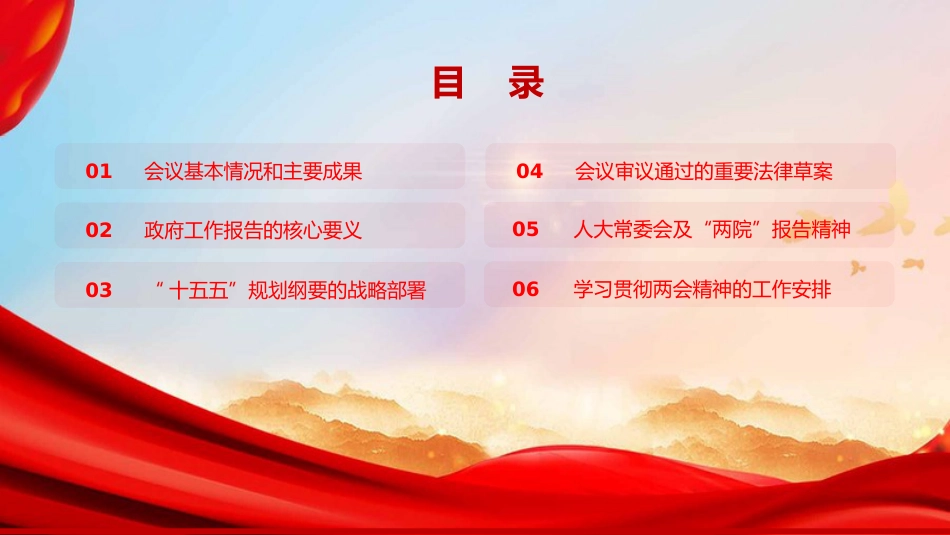 目 录

01 会议基本情况和主要成果

02 政府工作报告的核心要义

03 “十五五”规划纲要的战略部署

04 会议审议通过的重要法律草案

05 人大常委会及“两院”报告精神

06 学习贯彻两会精神的工作安排